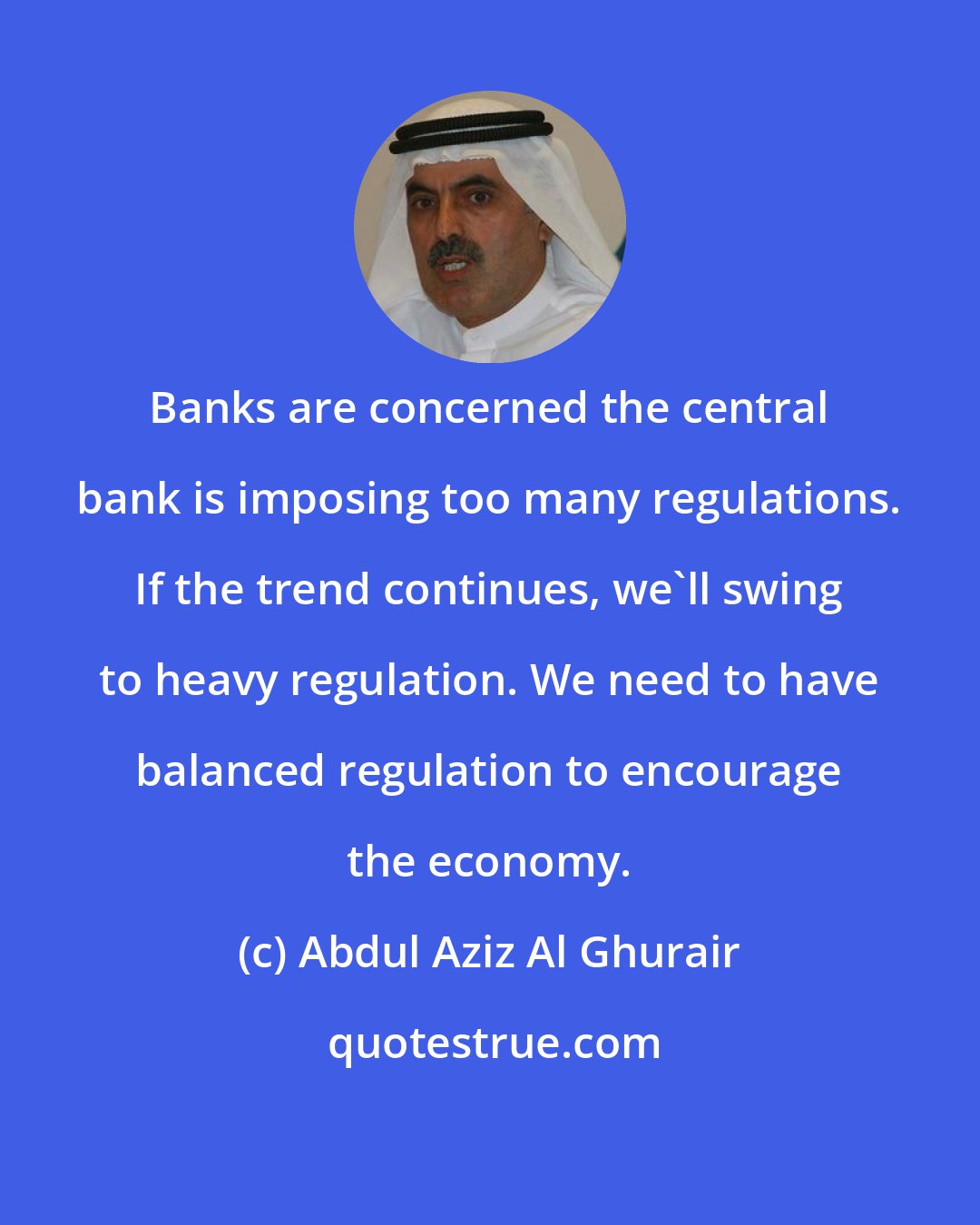 Banks are concerned the central bank is imposing too many regulations. If the trend continues, we`ll swing to heavy regulation. We need to have balanced regulation to encourage the economy.

(c) Abdul Aziz Al Ghurair

quotestrue.com